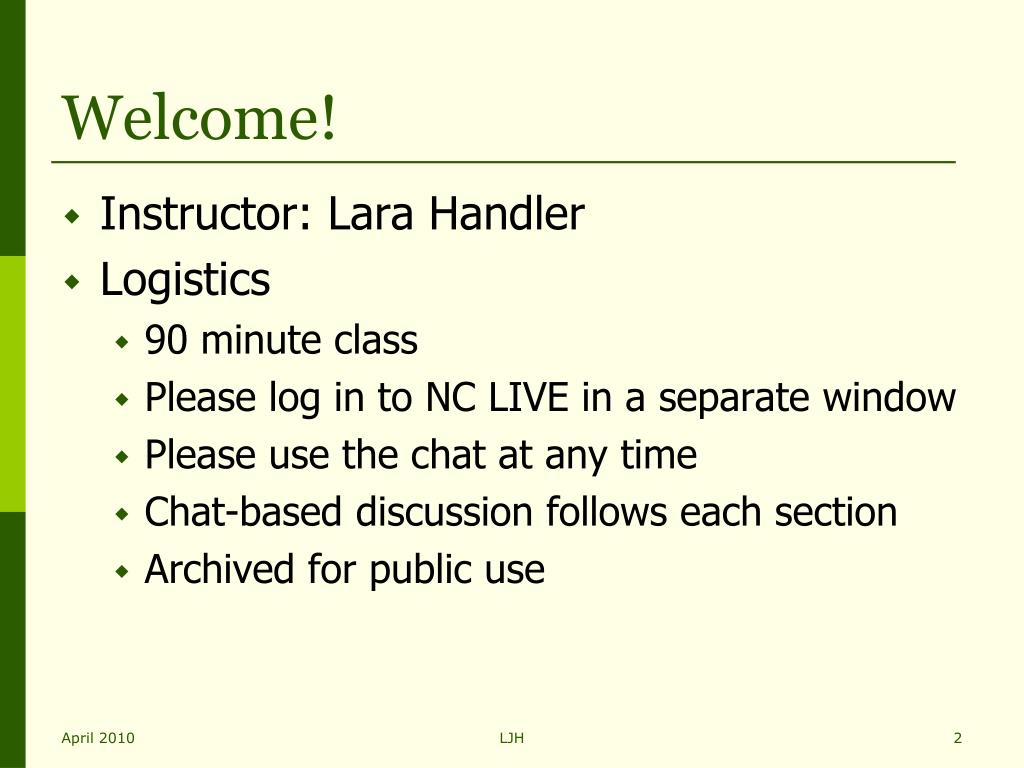 Welcome!

- Instructor: Lara Handler
- Logistics
  - 90 minute class
  - Please log in to NC LIVE in a separate window
  - Please use the chat at any time
  - Chat-based discussion follows each section
  - Archived for public use

April 2010 LJH 2